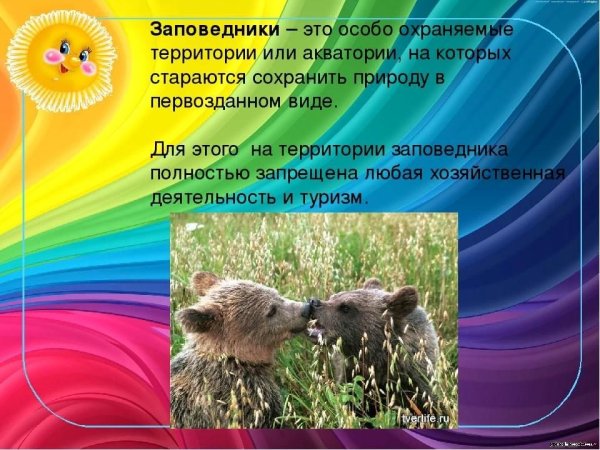 **Заповедники** – это особо охраняемые территории или акватории, на которых стараются сохранить природу в первозданном виде.

Для этого на территории заповедника полностью запрещена любая хозяйственная деятельность и туризм.

tverlife.ru